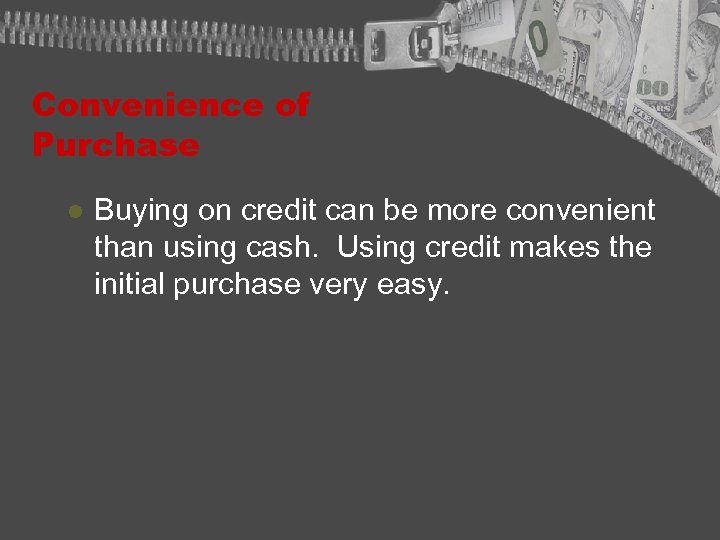 Convenience of Purchase

Buying on credit can be more convenient than using cash. Using credit makes the initial purchase very easy.